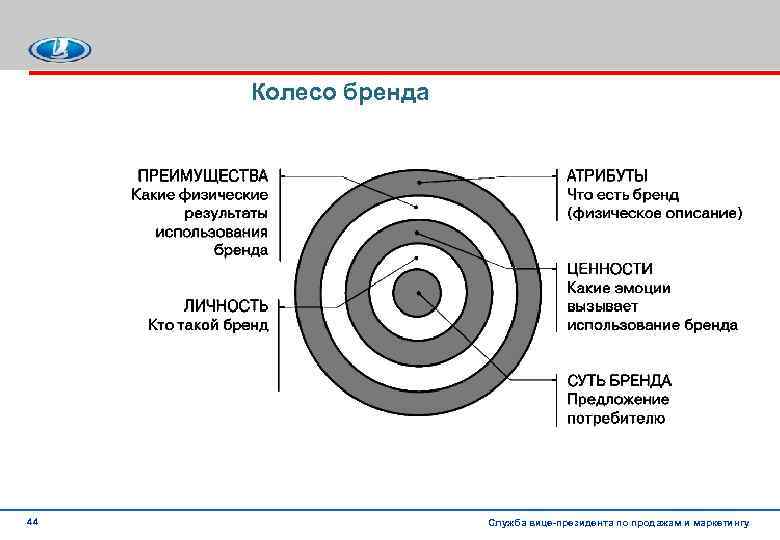 Колесо бренда

ПРЕИМУЩЕСТВА
Какие физические результаты использования бренда

ЛИЧНОСТЬ
Кто такой бренд

АТРИБУТЫ
Что есть бренд (физическое описание)

ЦЕННОСТИ
Какие эмоции вызывает использование бренда

СУТЬ БРЕНДА
Предложение потребителю

44

Служба вице-президента по продажам и маркетингу